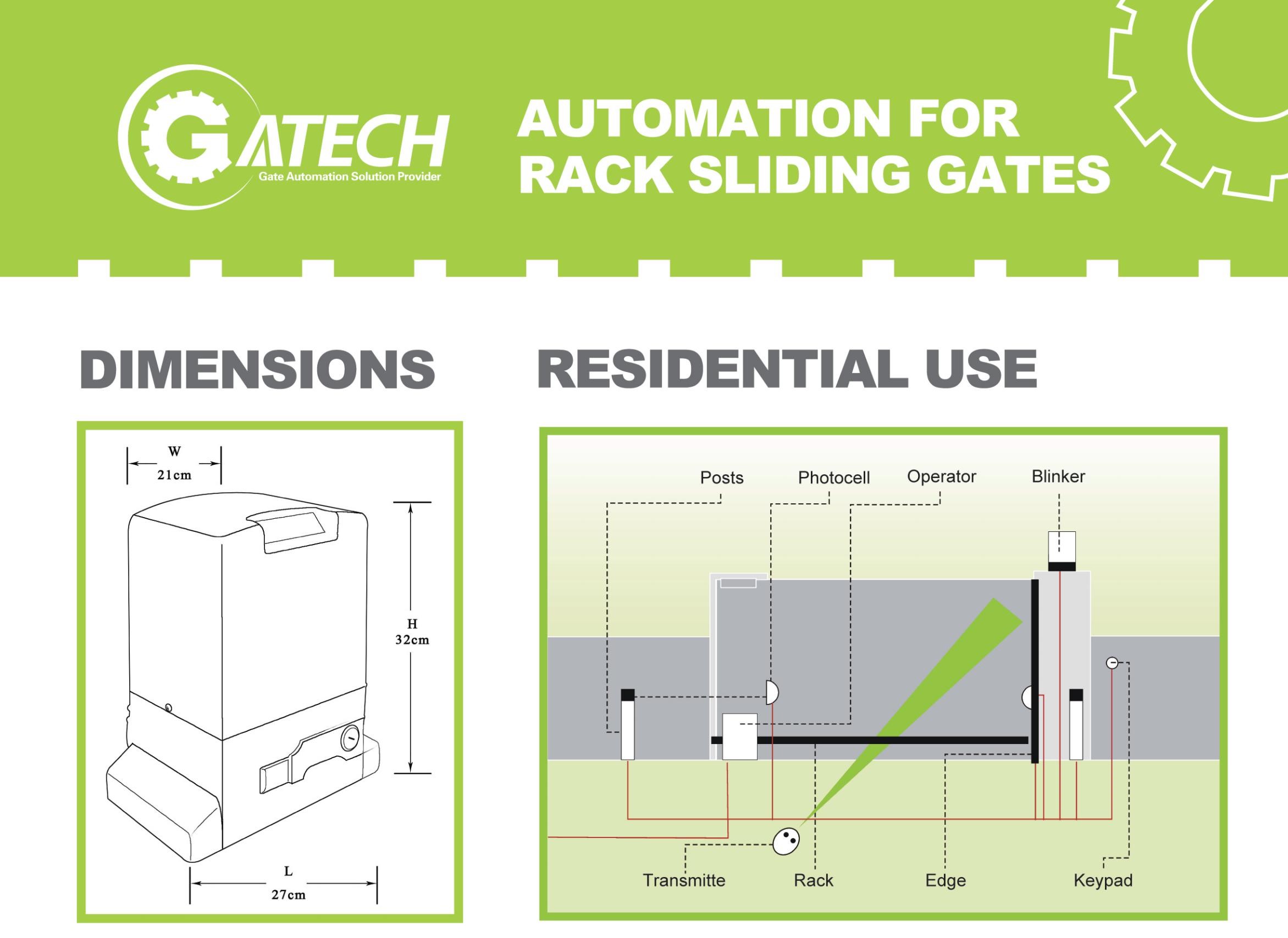 GATECH
Gate Automation Solution Provider

AUTOMATION FOR RACK SLIDING GATES

DIMENSIONS

W
21cm

H
32cm

L
27cm

RESIDENTIAL USE

Posts
Photocell
Operator
Blinker
Transmitte
Rack
Edge
Keypad